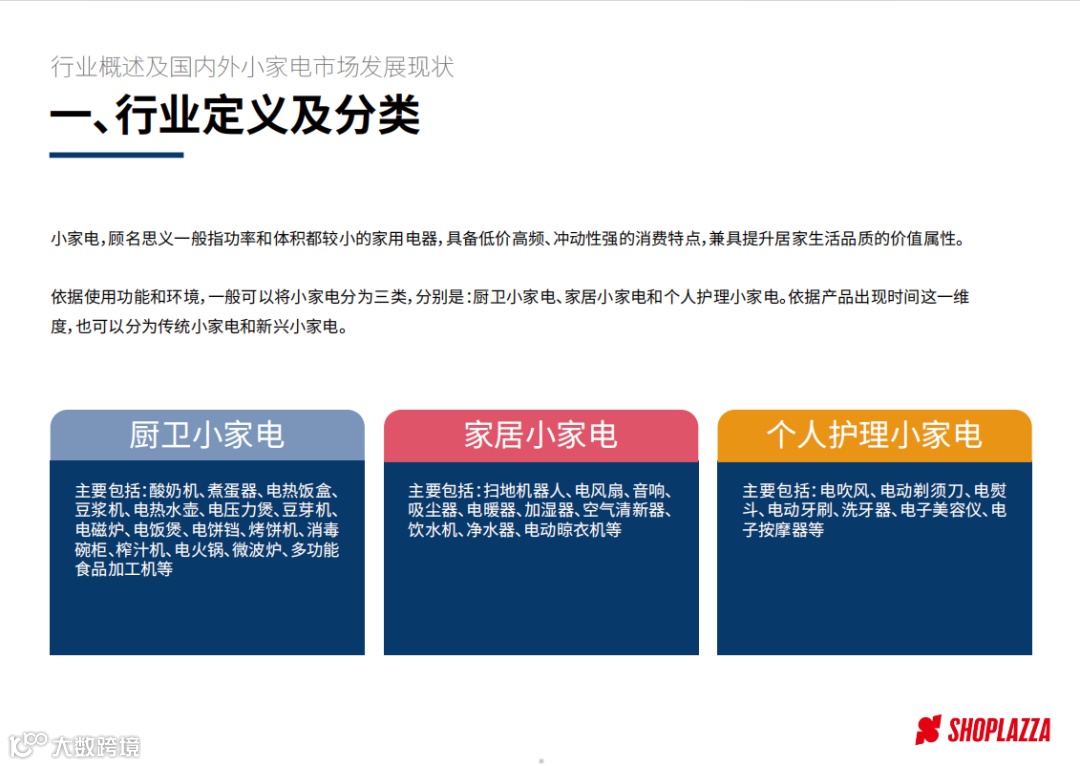 行业概述及国内外小家电市场发展现状

一、行业定义及分类

小家电，顾名思义一般指功率和体积都较小的家用电器，具备低价高频、冲动性强的消费特点，兼具提升居家生活品质的价值属性。

依据使用功能和环境，一般可以将小家电分为三类，分别是：厨卫小家电、家居小家电和个人护理小家电。依据产品出现时间这一维度，也可以分为传统小家电和新兴小家电。

厨卫小家电

主要包括：酸奶机、煮蛋器、电热饭盒、豆浆机、电热水壶、电压力煲、豆芽机、电磁炉、电饭煲、电饼铛、烤饼机、消毒碗柜、榨汁机、电火锅、微波炉、多功能食品加工机等

家居小家电

主要包括：扫地机器人、电风扇、音响、吸尘器、电暖器、加湿器、空气清新器、饮水机、净水器、电动晾衣机等

个人护理小家电

主要包括：电吹风、电动剃须刀、电熨斗、电动牙刷、洗牙器、电子美容仪、电子按摩器等

大数跨境

SHOPLAZZA